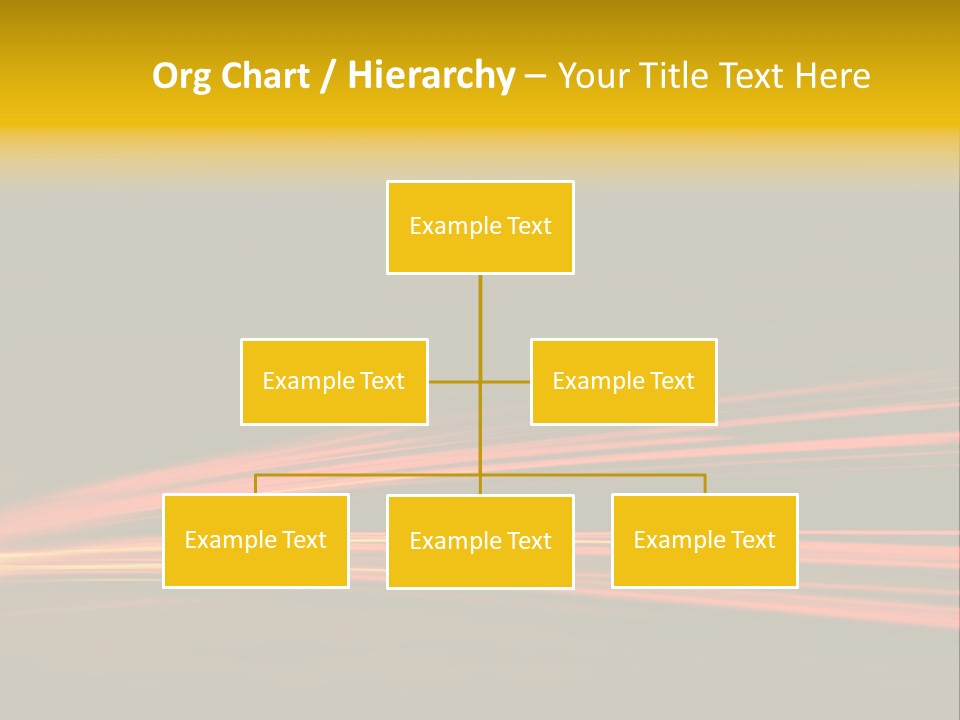 Org Chart / Hierarchy – Your Title Text Here

Example Text

Example Text

Example Text

Example Text

Example Text

Example Text